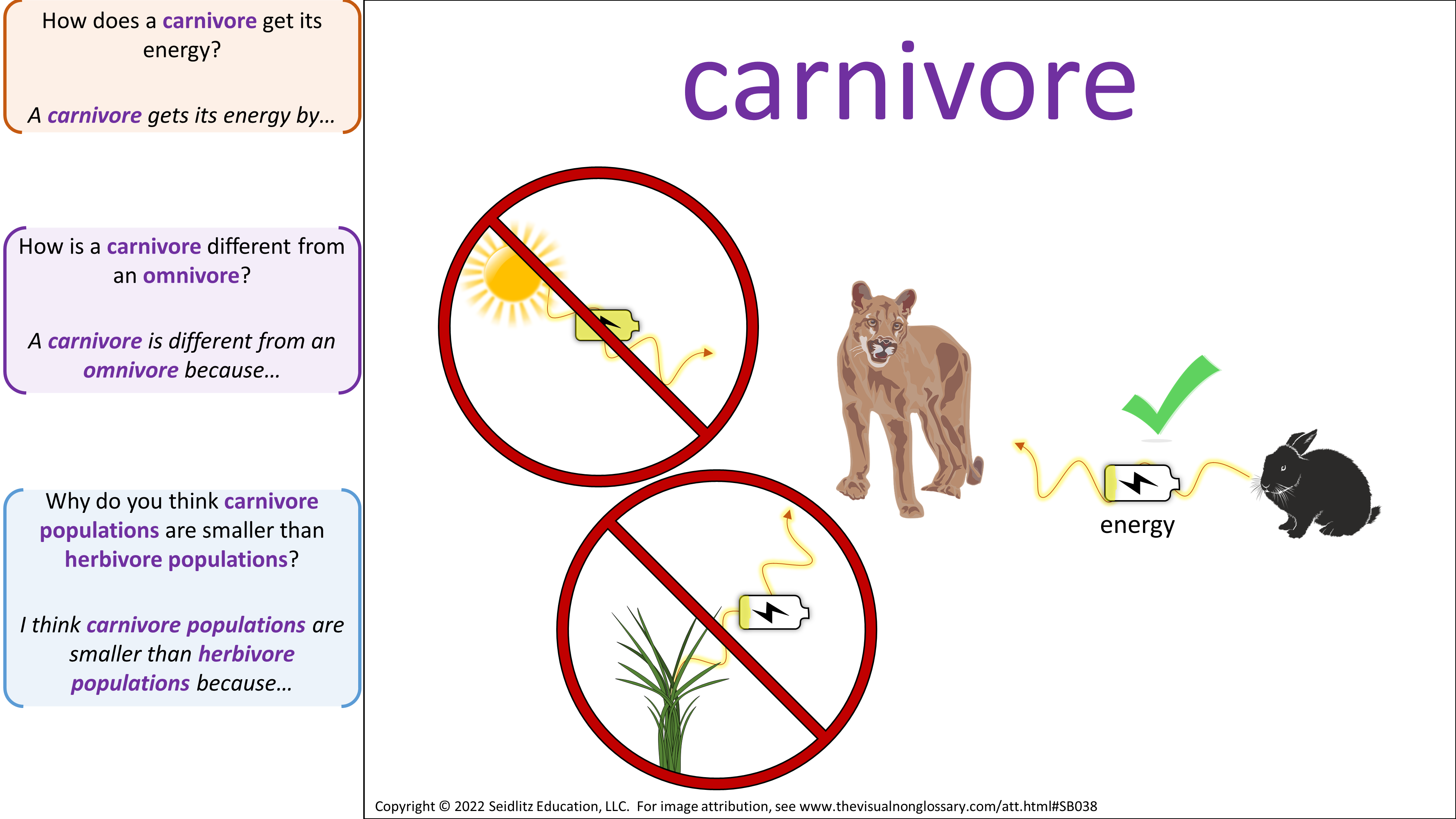 How does a carnivore get its energy?

A carnivore gets its energy by…

How is a carnivore different from an omnivore?

A carnivore is different from an omnivore because…

Why do you think carnivore populations are smaller than herbivore populations?

I think carnivore populations are smaller than herbivore populations because…

carnivore

energy

Copyright © 2022 Seidlitz Education, LLC. For image attribution, see www.thevisualnonglossary.com/att.html#SB038